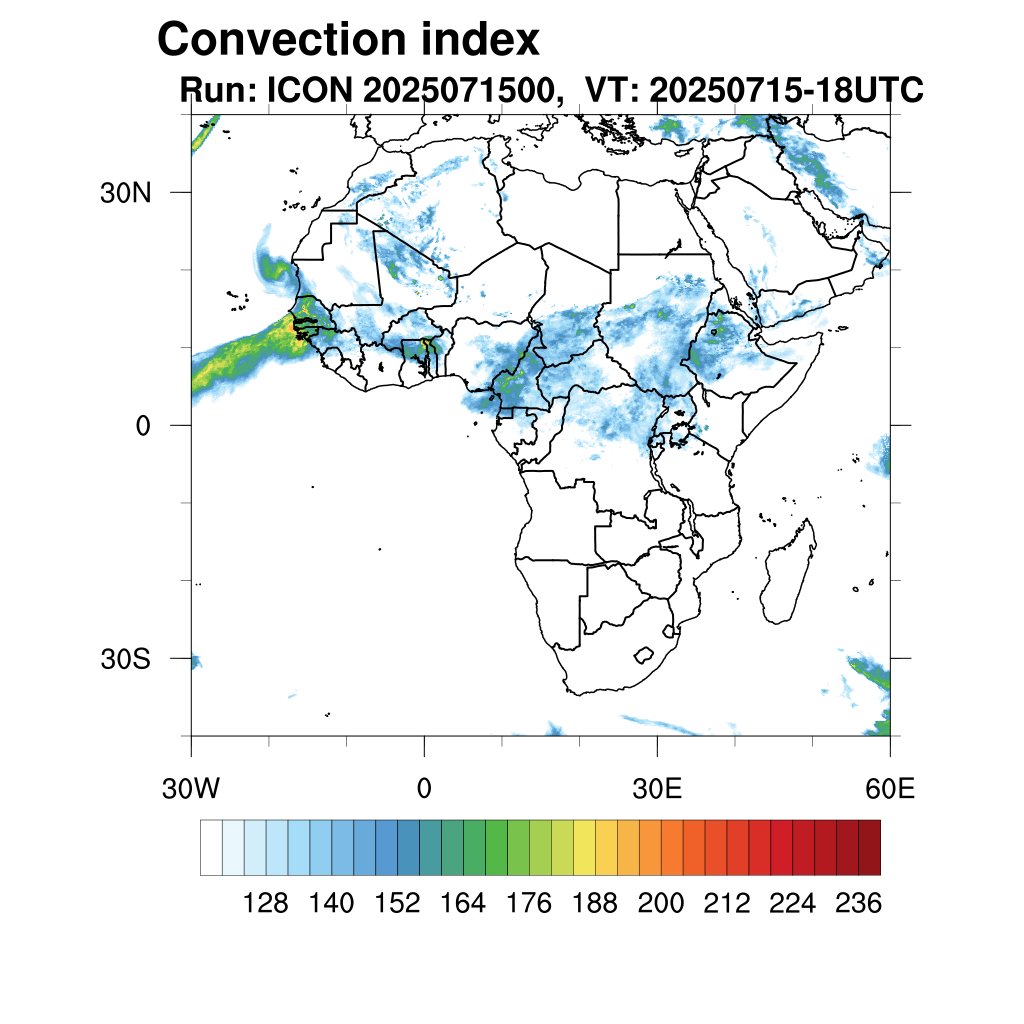 Convection index

Run: ICON 2025071500, VT: 20250715-18UTC

30N

0

30S

30W 0 30E 60E

128 140 152 164 176 188 200 212 224 236